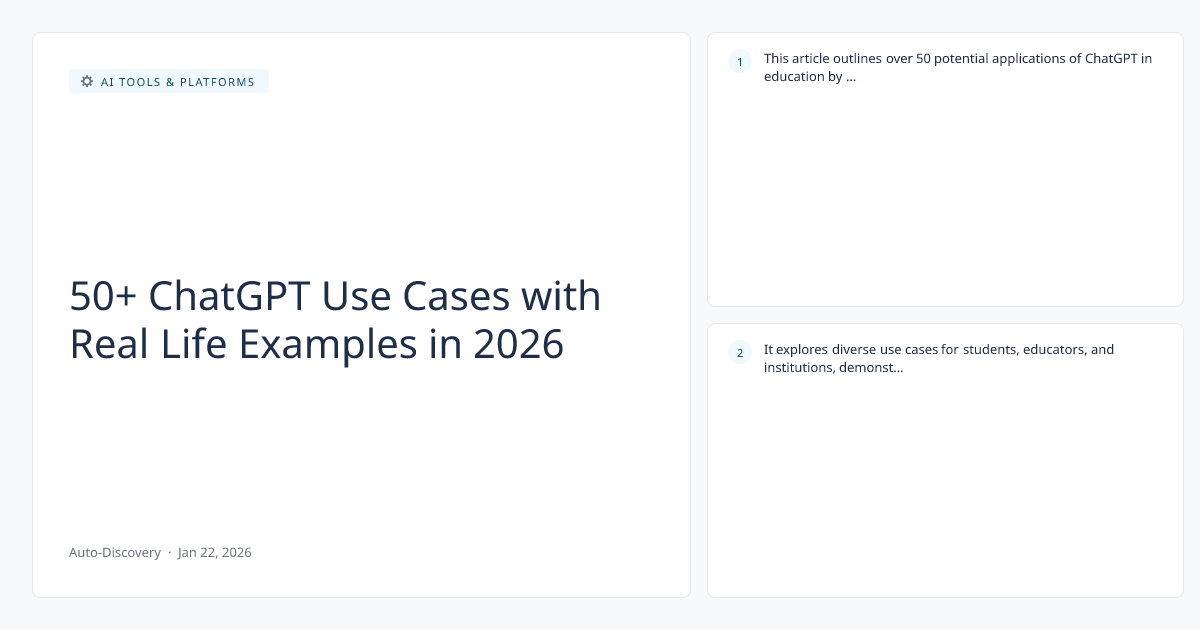 AI TOOLS & PLATFORMS

50+ ChatGPT Use Cases with Real Life Examples in 2026

Auto-Discovery · Jan 22, 2026

1 This article outlines over 50 potential applications of ChatGPT in education by ...

2 It explores diverse use cases for students, educators, and institutions, demonst...